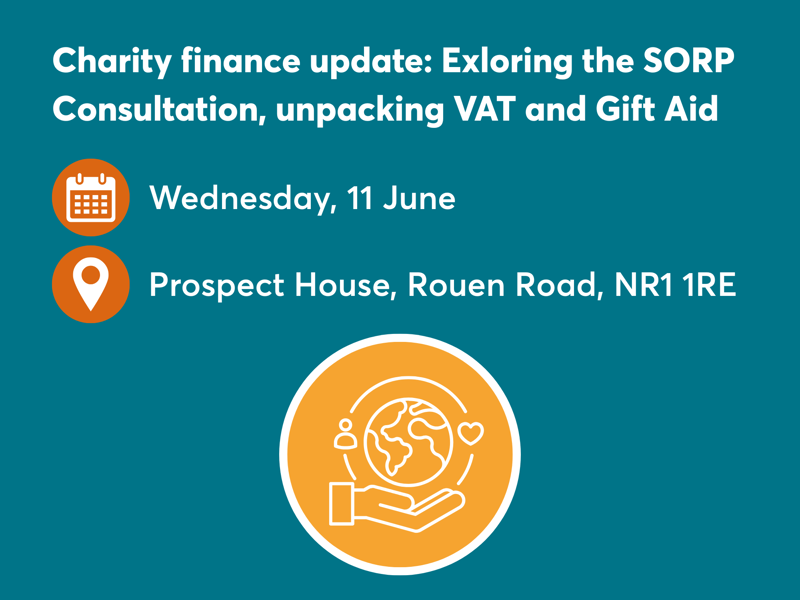 Charity finance update: Exloring the SORP Consultation, unpacking VAT and Gift Aid

Wednesday, 11 June

Prospect House, Rouen Road, NR1 1RE